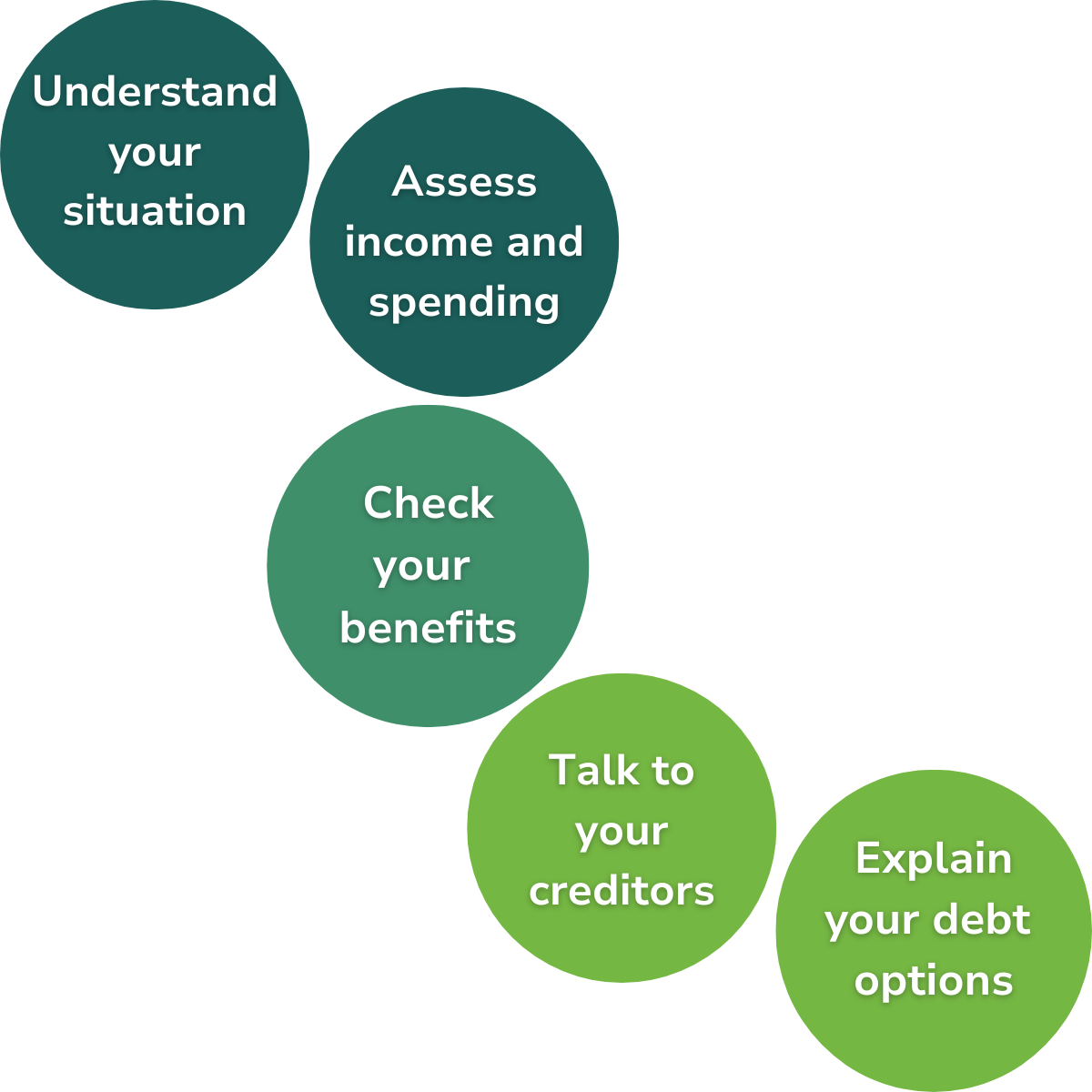 Understand your situation

Assess income and spending

Check your benefits

Talk to your creditors

Explain your debt options